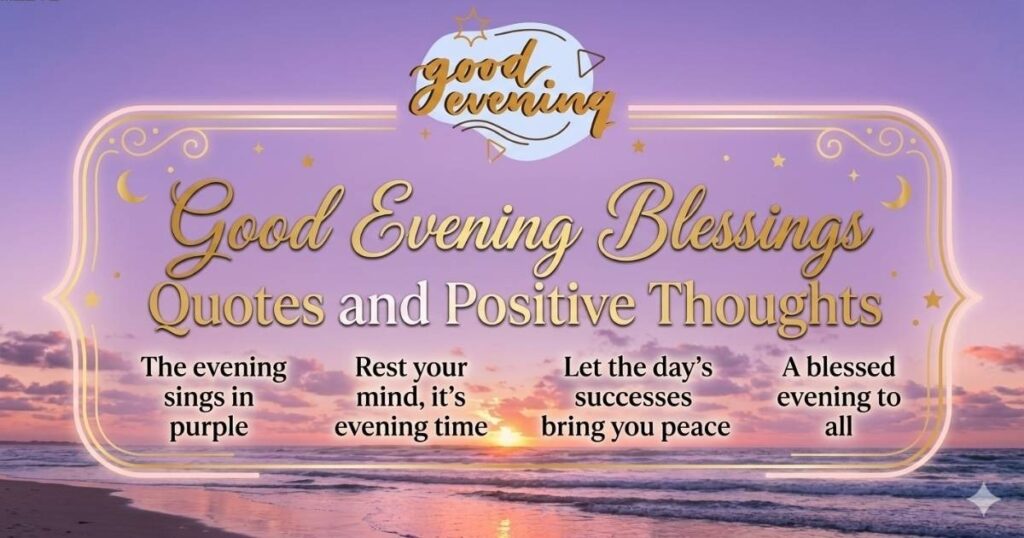 good evening

Good Evening Blessings
Quotes and Positive Thoughts

The evening sings in purple

Rest your mind, it's evening time

Let the day's successes bring you peace

A blessed evening to all